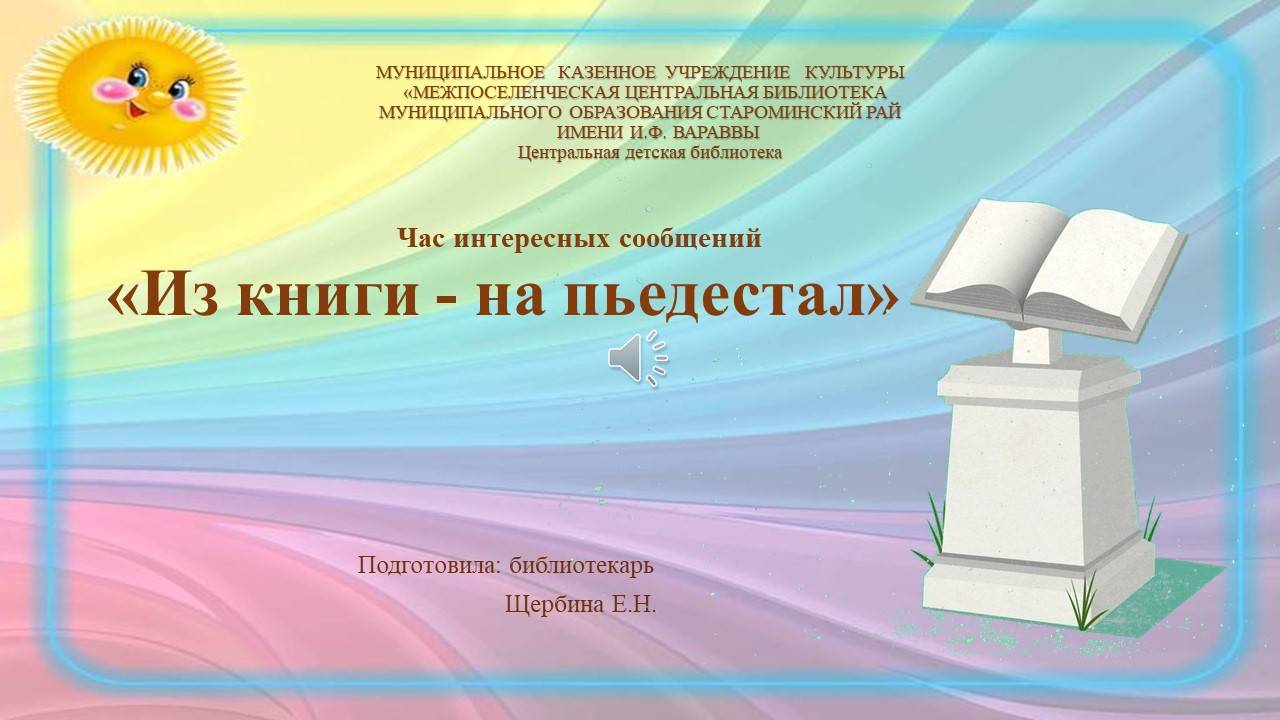 МУНИЦИПАЛЬНОЕ КАЗЕННОЕ УЧРЕЖДЕНИЕ КУЛЬТУРЫ «МЕЖПОСЕЛЕНЧЕСКАЯ ЦЕНТРАЛЬНАЯ БИБЛИОТЕКА МУНИЦИПАЛЬНОГО ОБРАЗОВАНИЯ СТАРОМИНСКИЙ РАЙ ИМЕНИ И.Ф. ВАРАВВЫ
Центральная детская библиотека

Час интересных сообщений
«Из книги - на пьедестал»

Подготовила: библиотекарь
Щербина Е.Н.